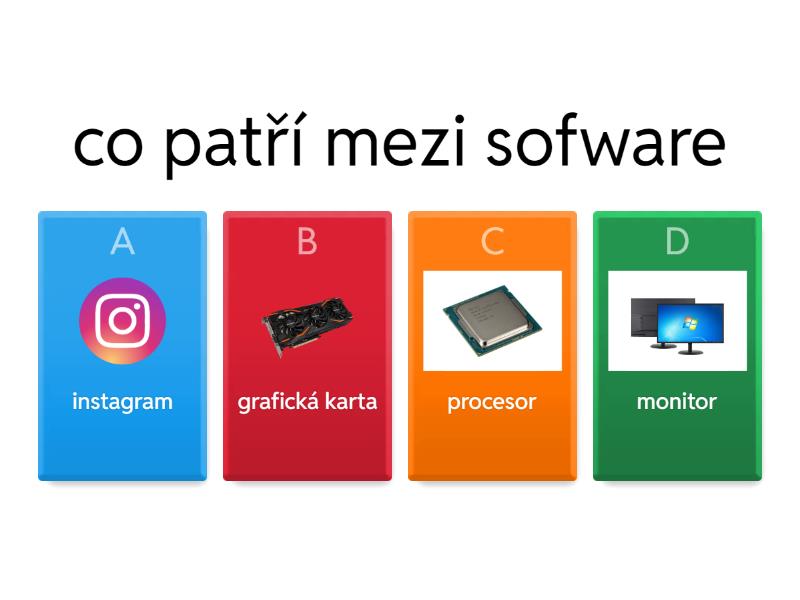 co patří mezi sofware

A
instagram

B
grafická karta

C
procesor

D
monitor